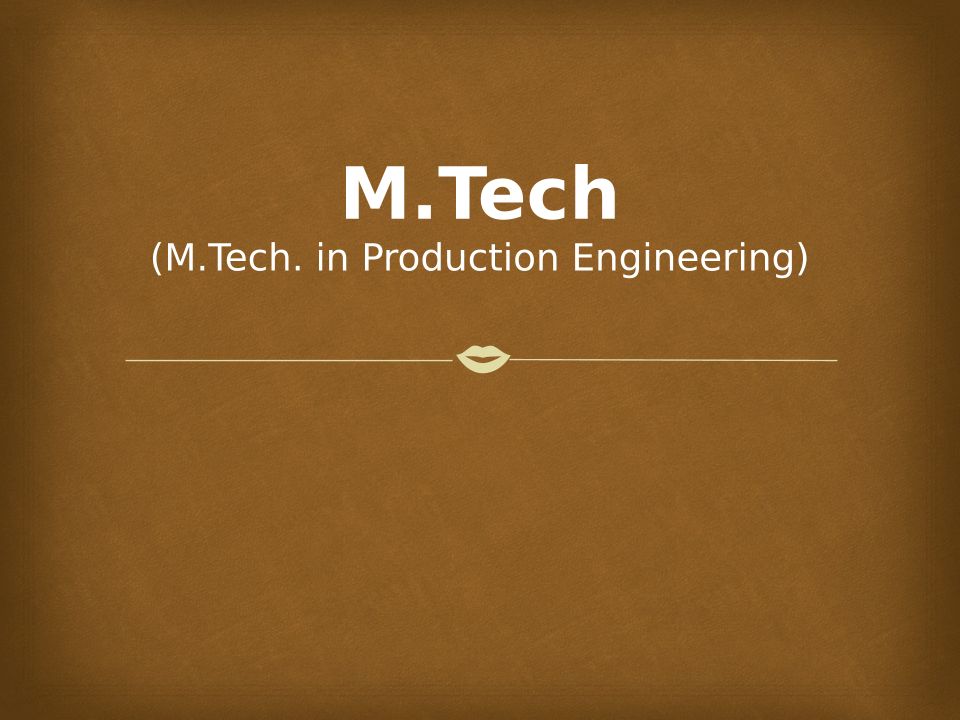 M.Tech
(M.Tech. in Production Engineering)